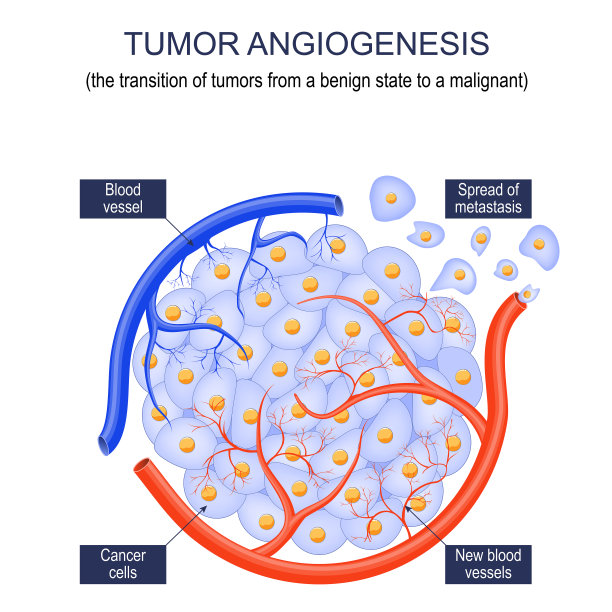 TUMOR ANGIOGENESIS
(the transition of tumors from a benign state to a malignant)

Blood vessel

Spread of metastasis

Cancer cells

New blood vessels